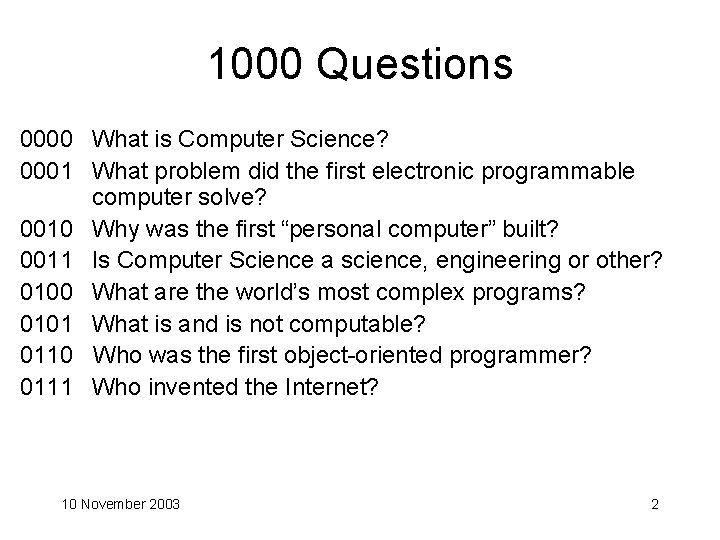 1000 Questions

0000 What is Computer Science?
0001 What problem did the first electronic programmable computer solve?
0010 Why was the first “personal computer” built?
0011 Is Computer Science a science, engineering or other?
0100 What are the world’s most complex programs?
0101 What is and is not computable?
0110 Who was the first object-oriented programmer?
0111 Who invented the Internet?

10 November 2003

2